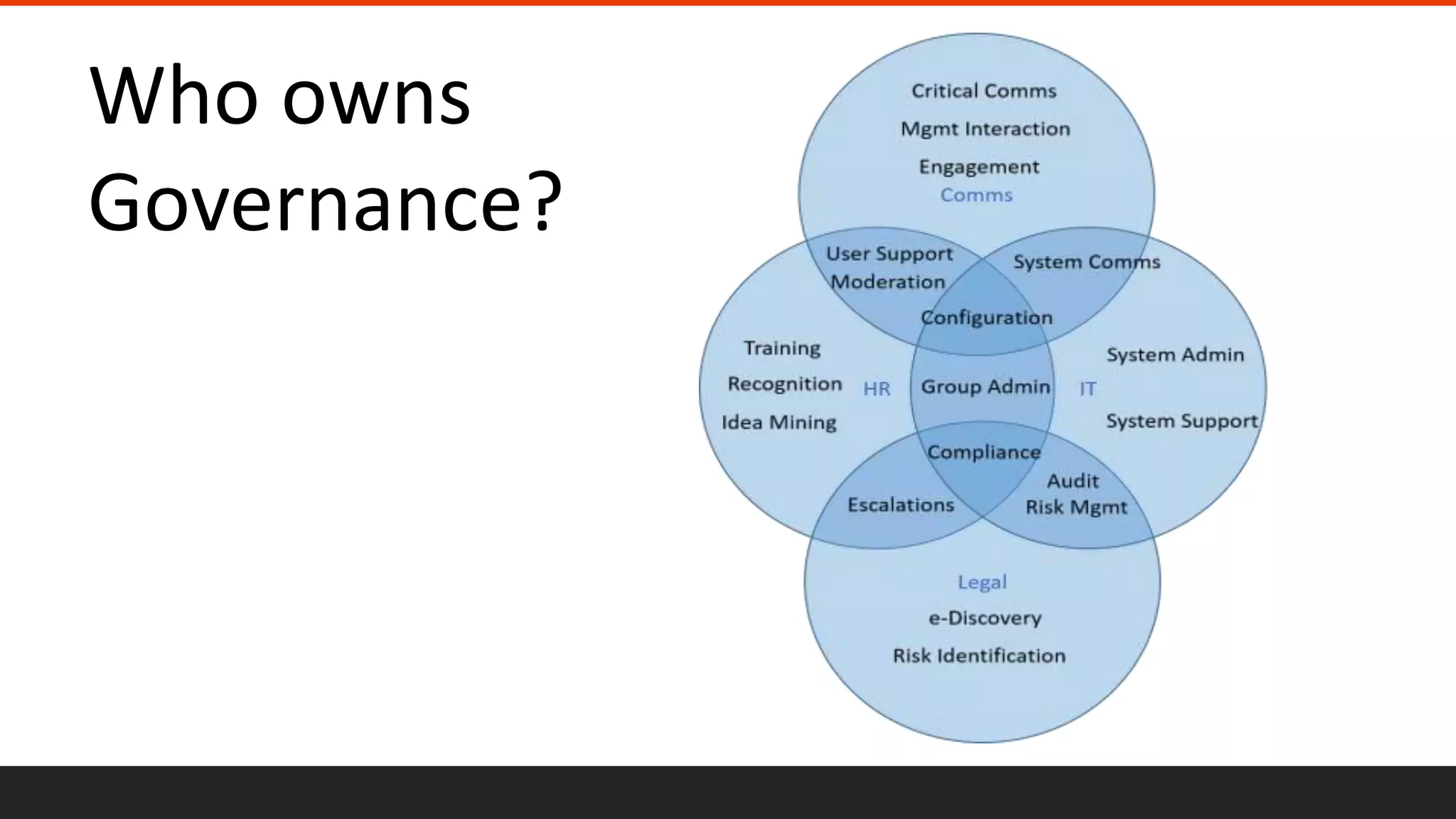 Who owns Governance?

Critical Comms

Mgmt Interaction

Engagement

Comms

User Support

Moderation

System Comms

Configuration

Training

Recognition

Idea Mining

HR

Group Admin

IT

System Admin

System Support

Compliance

Escalations

Audit

Risk Mgmt

Legal

e-Discovery

Risk Identification